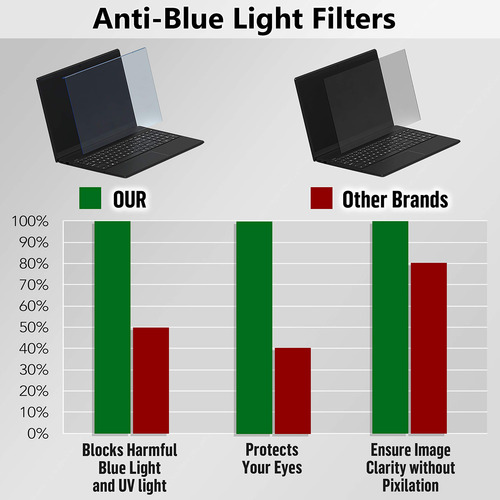 Anti-Blue Light Filters

OUR

Other Brands

100%
90%
80%
70%
60%
50%
40%
30%
20%
10%
0%

Blocks Harmful Blue Light and UV light

Protects Your Eyes

Ensure Image Clarity without Pixilation